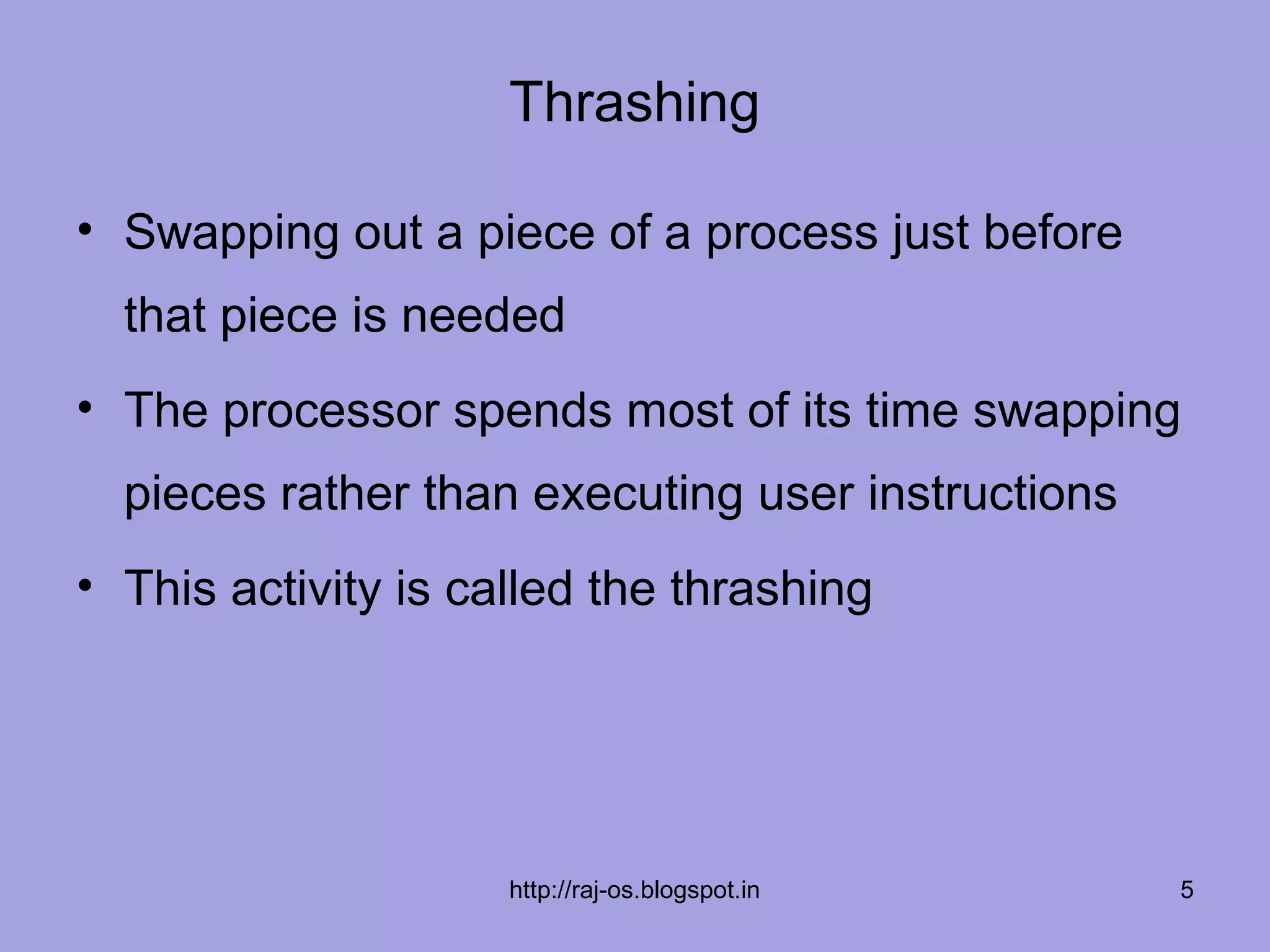 Thrashing

• Swapping out a piece of a process just before that piece is needed

• The processor spends most of its time swapping pieces rather than executing user instructions

• This activity is called the thrashing

http://raj-os.blogspot.in

5